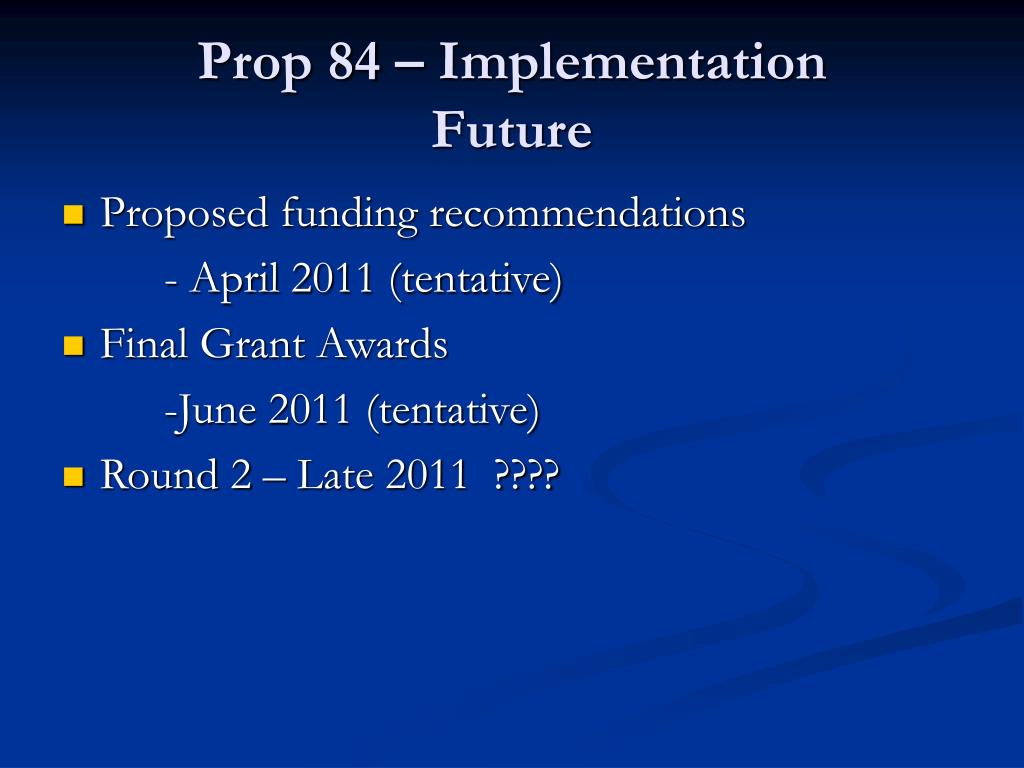 Prop 84 – Implementation
Future

Proposed funding recommendations
- April 2011 (tentative)

Final Grant Awards
-June 2011 (tentative)

Round 2 – Late 2011 ????